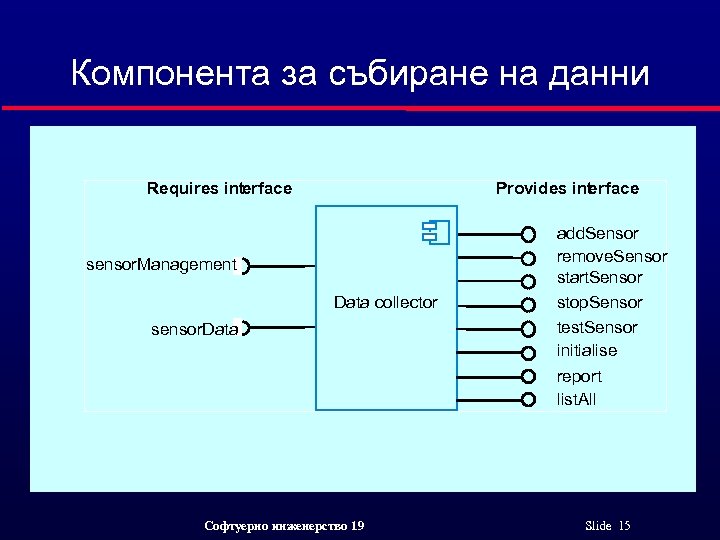 Компонента за събиране на данни

Requires interface

Provides interface

sensorManagement

sensorData

Data collector

addSensor
removeSensor
startSensor
stopSensor
testSensor
initialise
report
listAll

Софтуерно инженерство 19

Slide 15